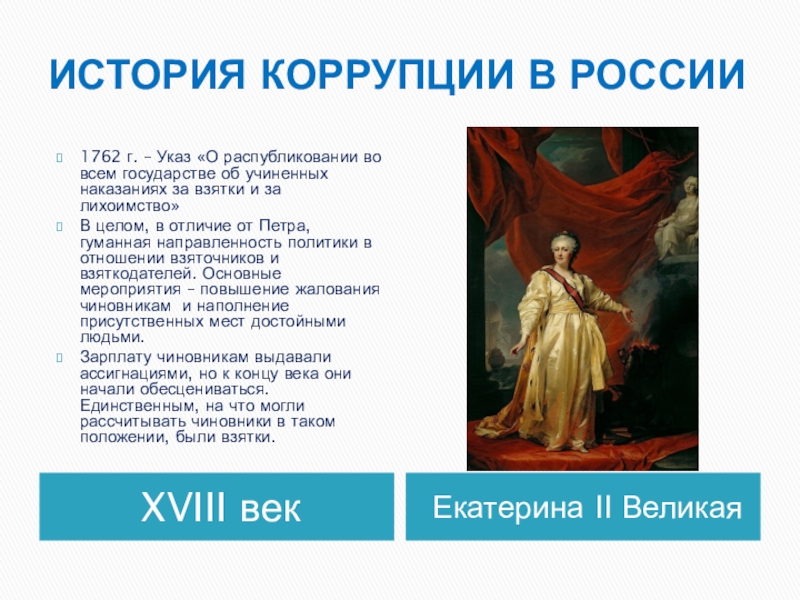 ИСТОРИЯ КОРРУПЦИИ В РОССИИ

1762 г. – Указ «О распубликовании во всем государстве об учиненных наказаниях за взятки и за лихоимство»

В целом, в отличие от Петра, гуманная направленность политики в отношении взяточников и взяткодателей. Основные мероприятия – повышение жалования чиновникам и наполнение присутственных мест достойными людьми.

Зарплату чиновникам выдавали ассигнациями, но к концу века они начали обесцениваться. Единственным, на что могли рассчитывать чиновники в таком положении, были взятки.

XVIII век

Екатерина II Великая